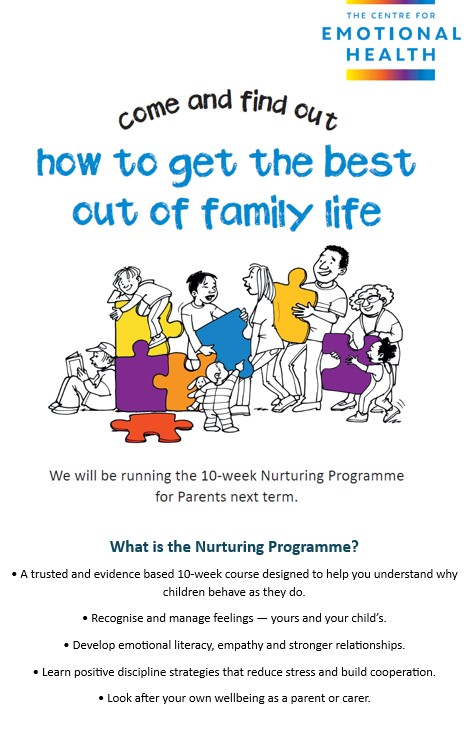 THE CENTRE FOR
EMOTIONAL
HEALTH

come and find out

how to get the best out of family life

We will be running the 10-week Nurturing Programme for Parents next term.

What is the Nurturing Programme?

• A trusted and evidence based 10-week course designed to help you understand why children behave as they do.

• Recognise and manage feelings — yours and your child's.

• Develop emotional literacy, empathy and stronger relationships.

• Learn positive discipline strategies that reduce stress and build cooperation.

• Look after your own wellbeing as a parent or carer.